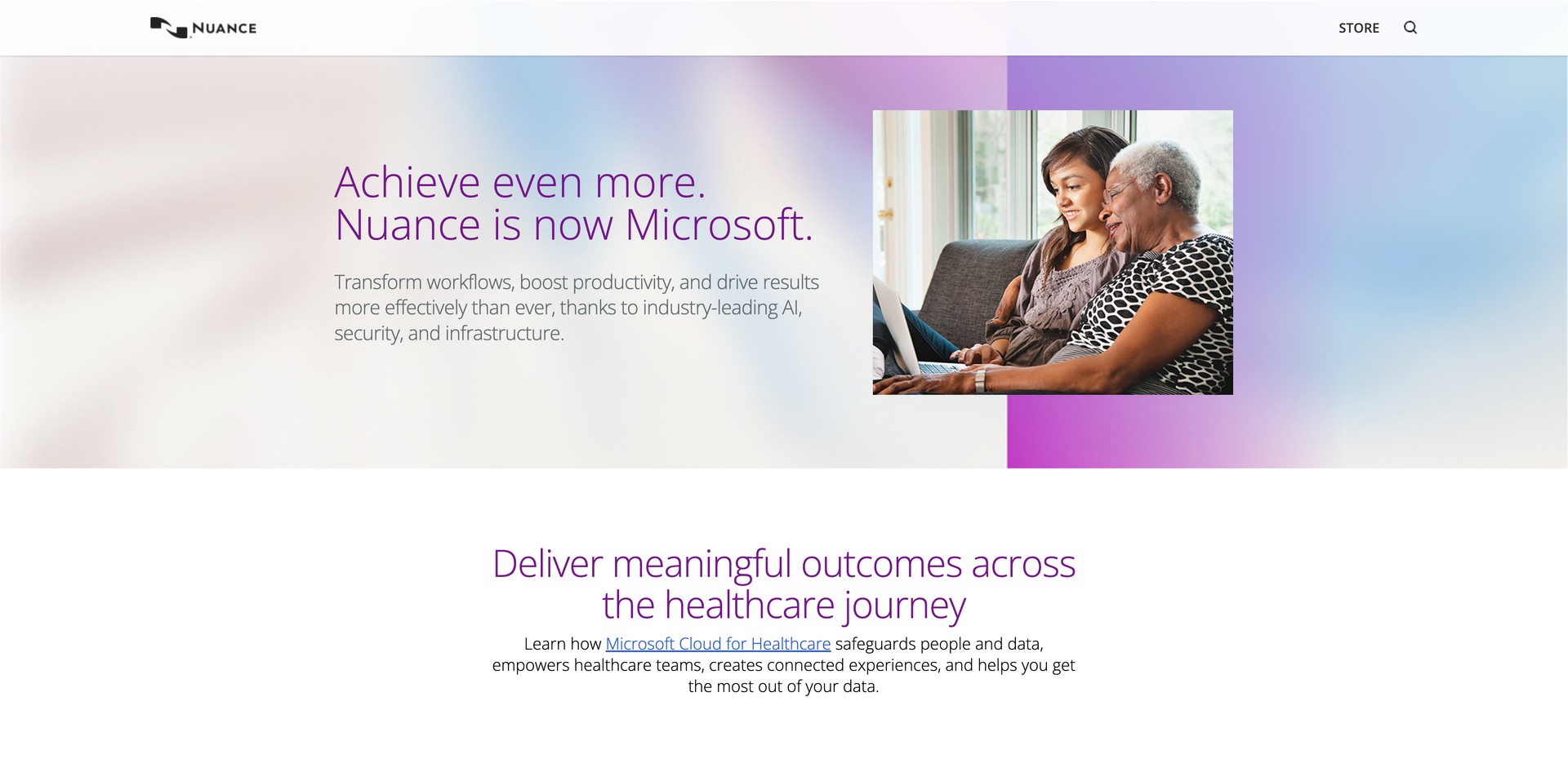 NUANCE

STORE

Achieve even more.
Nuance is now Microsoft.

Transform workflows, boost productivity, and drive results more effectively than ever, thanks to industry-leading AI, security, and infrastructure.

Deliver meaningful outcomes across the healthcare journey

Learn how Microsoft Cloud for Healthcare safeguards people and data, empowers healthcare teams, creates connected experiences, and helps you get the most out of your data.